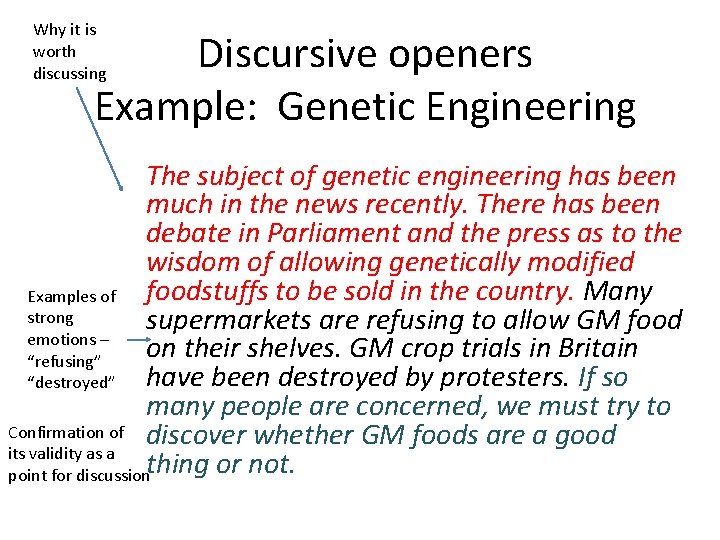 Why it is worth discussing

Discursive openers
Example: Genetic Engineering

The subject of genetic engineering has been much in the news recently. There has been debate in Parliament and the press as to the wisdom of allowing genetically modified foodstuffs to be sold in the country. Many supermarkets are refusing to allow GM food on their shelves. GM crop trials in Britain have been destroyed by protesters. If so many people are concerned, we must try to discover whether GM foods are a good thing or not.

Examples of strong emotions – “refusing” “destroyed”

Confirmation of its validity as a point for discussion